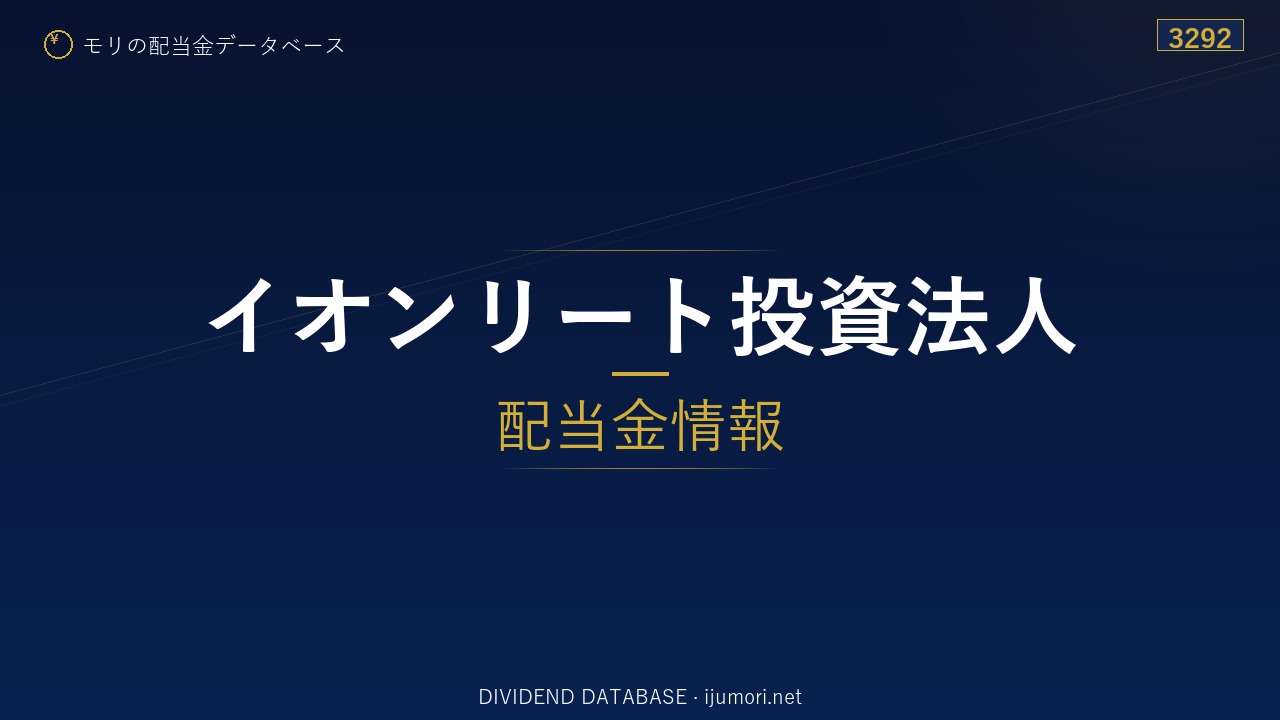 ¥ モリの配当金データベース

3292

イオンリート投資法人

配当金情報

DIVIDEND DATABASE · ijumori.net